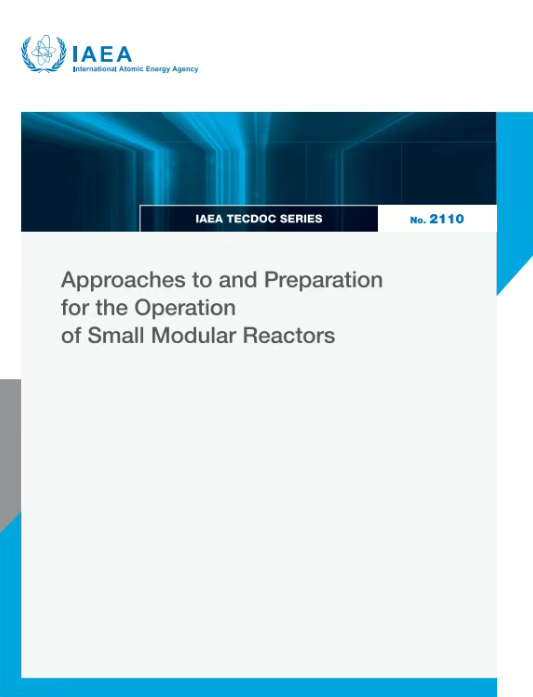 IAEA
International Atomic Energy Agency

IAEA TECDOC SERIES

No. 2110

Approaches to and Preparation for the Operation of Small Modular Reactors